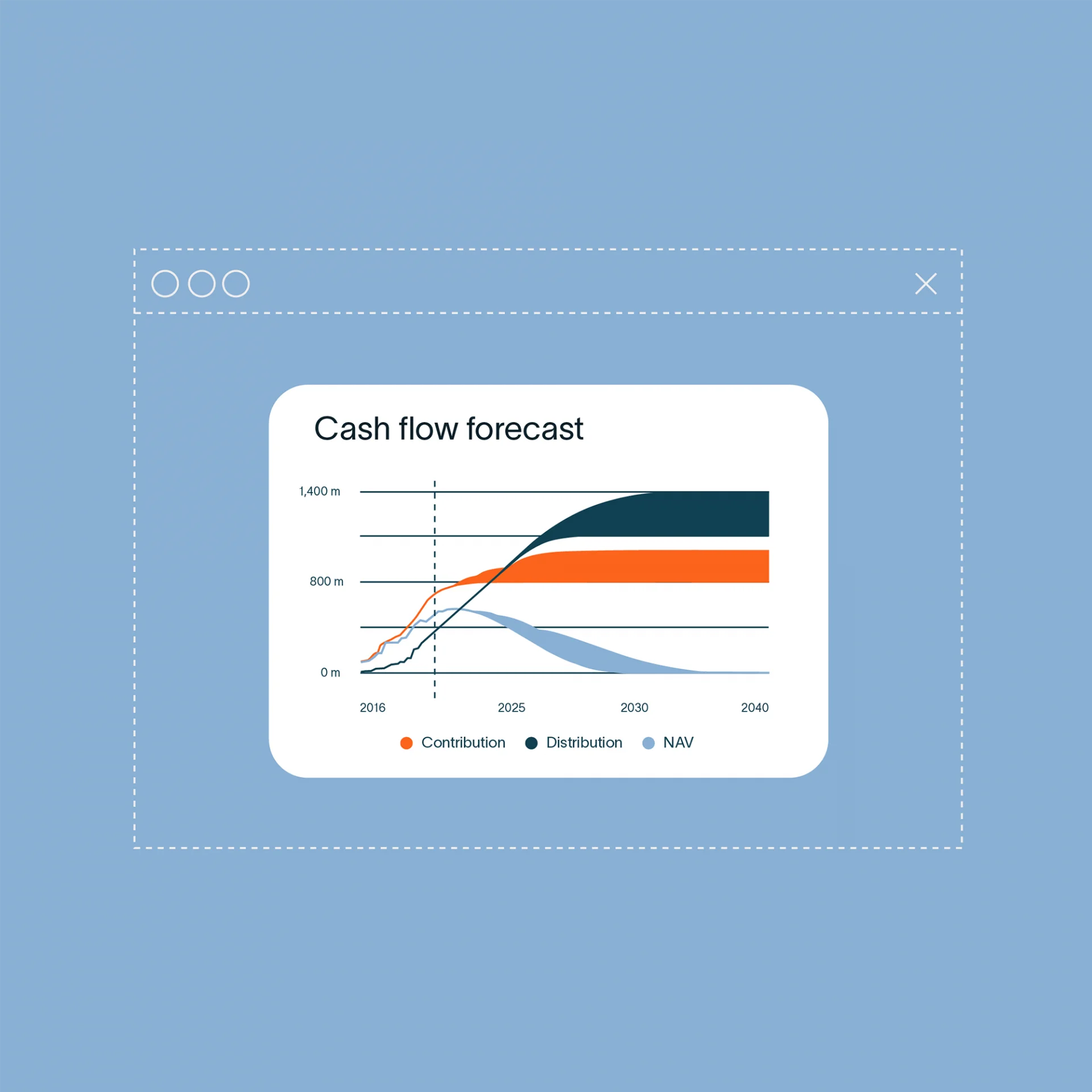 Cash flow forecast

1,400 m
800 m
0 m

2016
2025
2030
2040

Contribution
Distribution
NAV